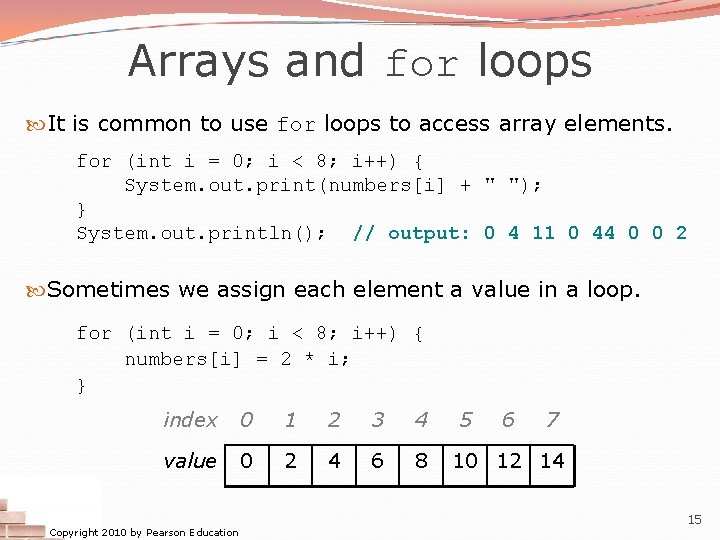 Arrays and for loops

It is common to use for loops to access array elements.

for (int i = 0; i < 8; i++) {
    System.out.print(numbers[i] + " ");
}
System.out.println();  // output: 0 4 11 0 44 0 0 2

Sometimes we assign each element a value in a loop.

for (int i = 0; i < 8; i++) {
    numbers[i] = 2 * i;
}

| index | 0 | 1 | 2 | 3 | 4 | 5 | 6 | 7 |
|---|---|---|---|---|---|---|---|---|
| value | 0 | 2 | 4 | 6 | 8 | 10 | 12 | 14 |

Copyright 2010 by Pearson Education

15